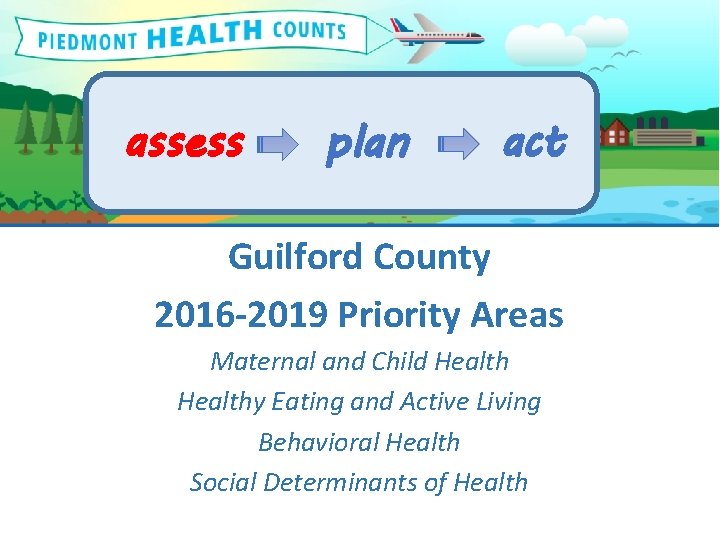 PIEDMONT HEALTH COUNTS

assess plan act

Guilford County

2016-2019 Priority Areas

Maternal and Child Health

Healthy Eating and Active Living

Behavioral Health

Social Determinants of Health